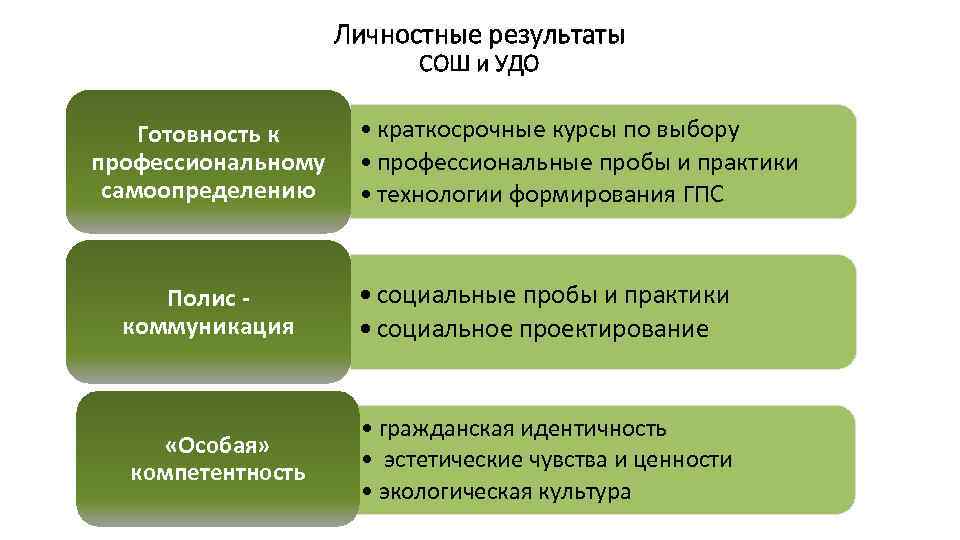 Личностные результаты
СОШ и УДО

Готовность к профессиональному самоопределению

• краткосрочные курсы по выбору
• профессиональные пробы и практики
• технологии формирования ГПС

Полис - коммуникация

• социальные пробы и практики
• социальное проектирование

«Особая» компетентность

• гражданская идентичность
• эстетические чувства и ценности
• экологическая культура